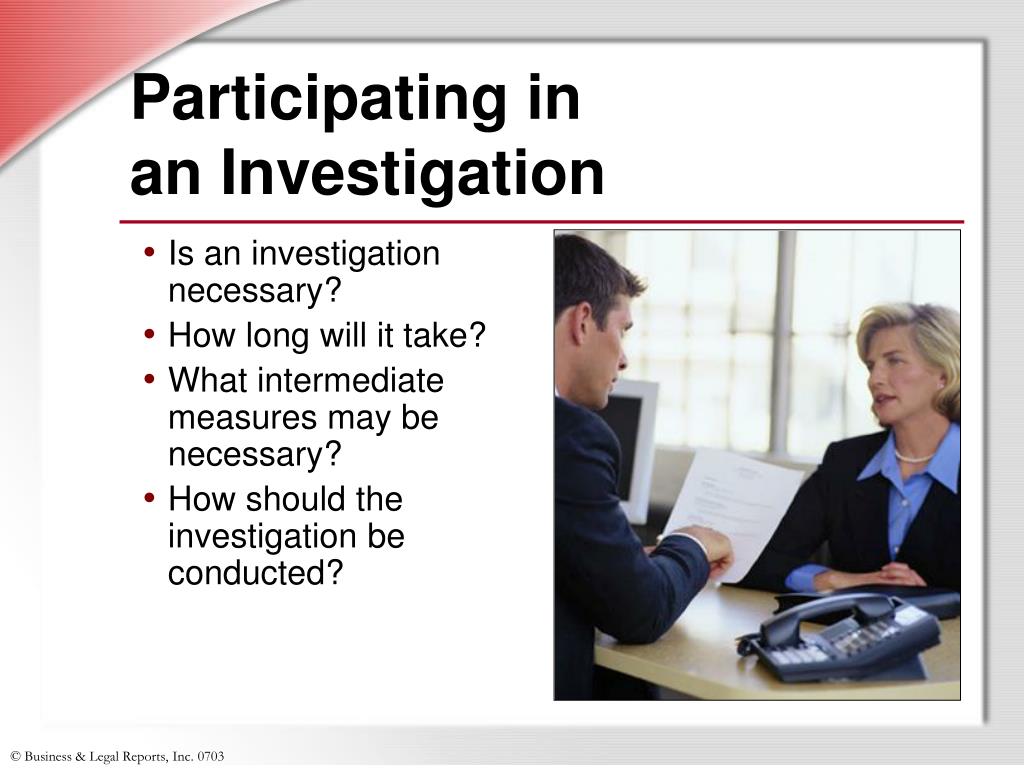 Participating in an Investigation

• Is an investigation necessary?
• How long will it take?
• What intermediate measures may be necessary?
• How should the investigation be conducted?

© Business & Legal Reports, Inc. 0703